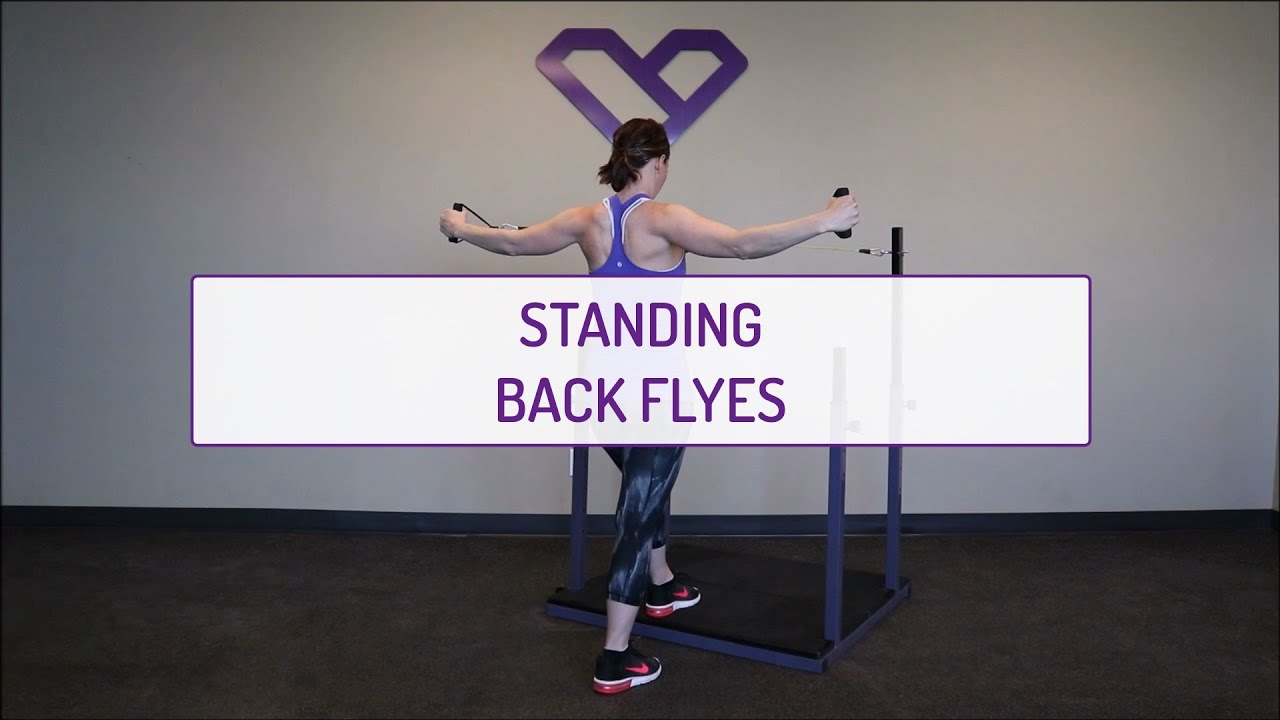 STANDING
BACK FLYES